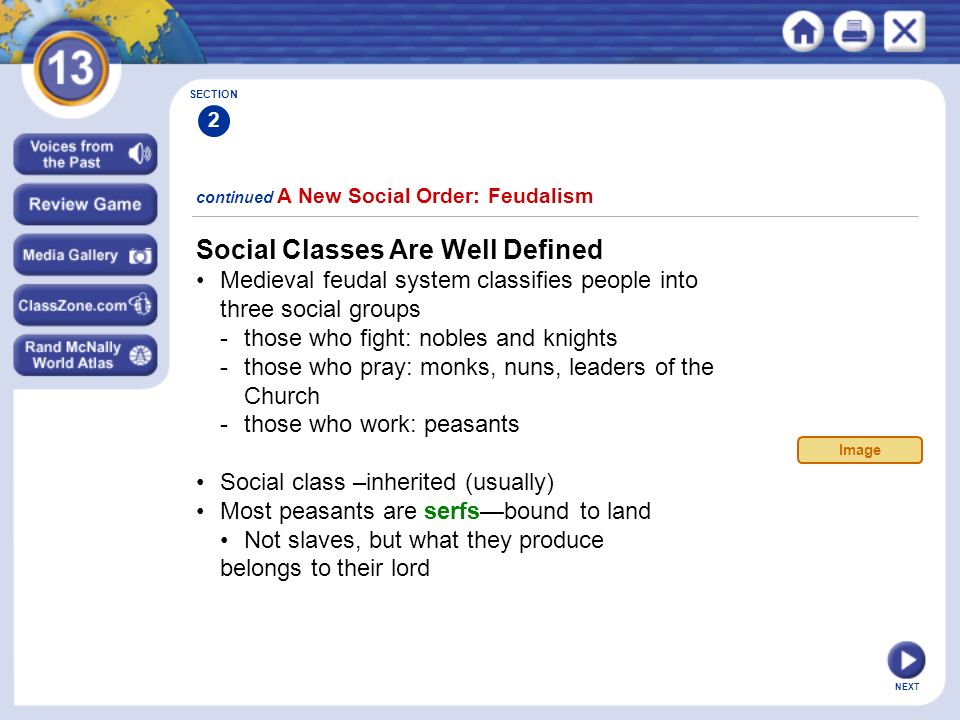 13

Voices from the Past

Review Game

Media Gallery

ClassZone.com

Rand McNally World Atlas

SECTION
2

continued A New Social Order: Feudalism

Social Classes Are Well Defined
• Medieval feudal system classifies people into three social groups
- those who fight: nobles and knights
- those who pray: monks, nuns, leaders of the Church
- those who work: peasants

• Social class –inherited (usually)
• Most peasants are serfs—bound to land
• Not slaves, but what they produce belongs to their lord

Image

NEXT